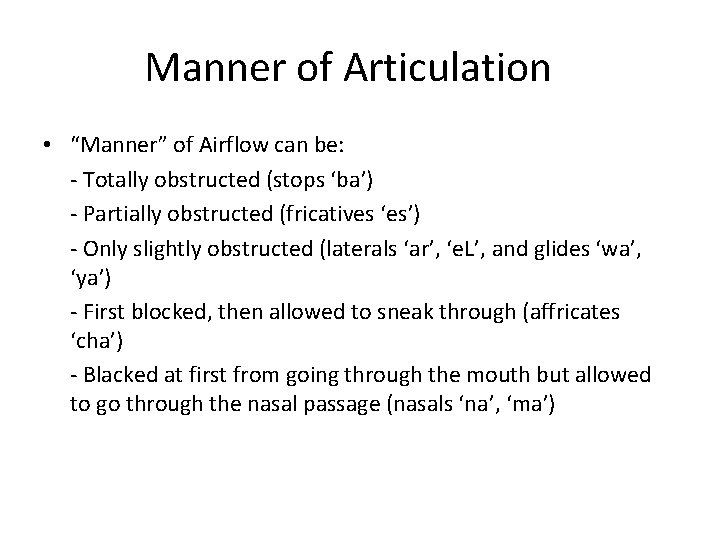 Manner of Articulation

• “Manner” of Airflow can be:

- Totally obstructed (stops ‘ba’)

- Partially obstructed (fricatives ‘es’)

- Only slightly obstructed (laterals ‘ar’, ‘eL’, and glides ‘wa’, ‘ya’)

- First blocked, then allowed to sneak through (affricates ‘cha’)

- Blacked at first from going through the mouth but allowed to go through the nasal passage (nasals ‘na’, ‘ma’)